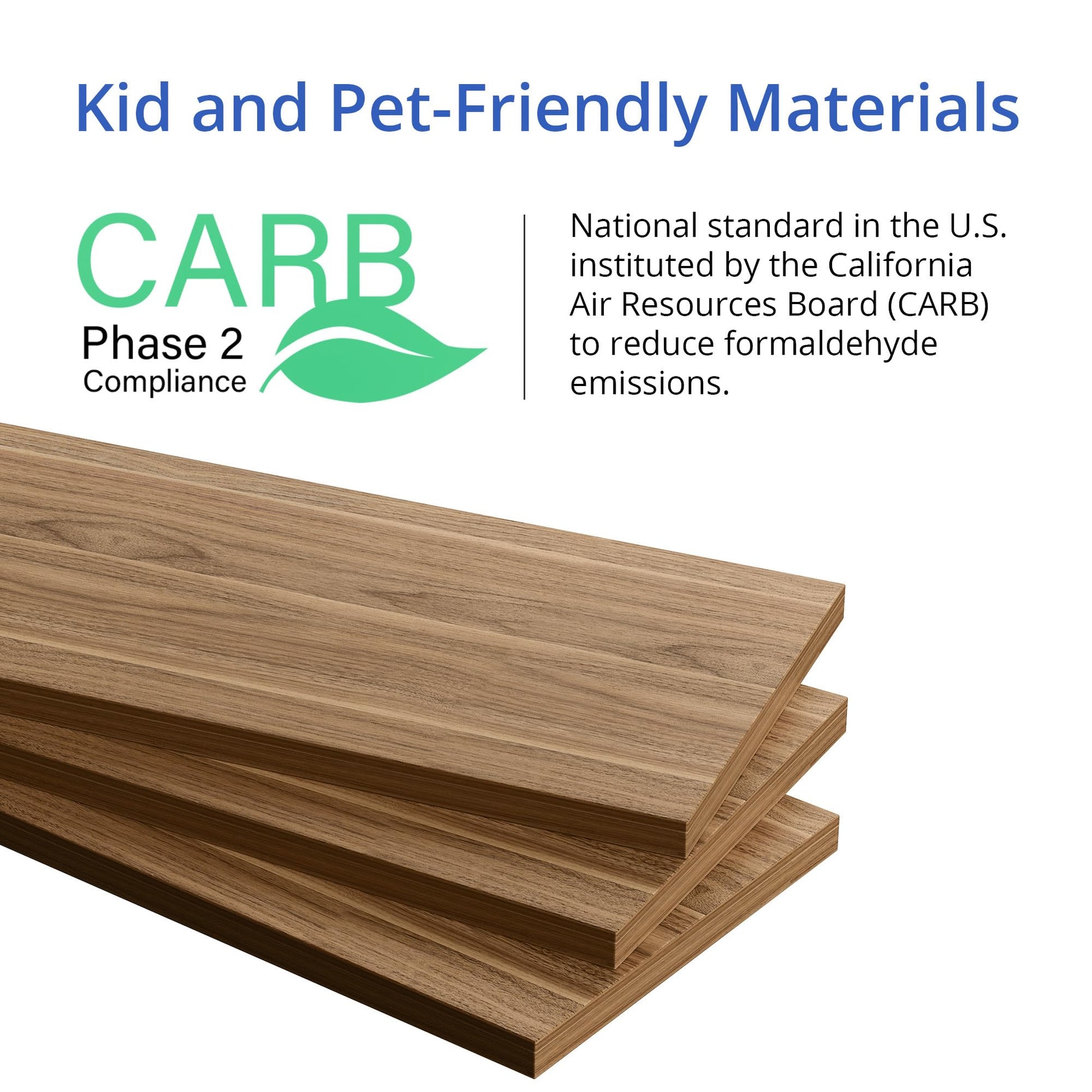 Kid and Pet-Friendly Materials

CARB
Phase 2
Compliance

National standard in the U.S. instituted by the California Air Resources Board (CARB) to reduce formaldehyde emissions.